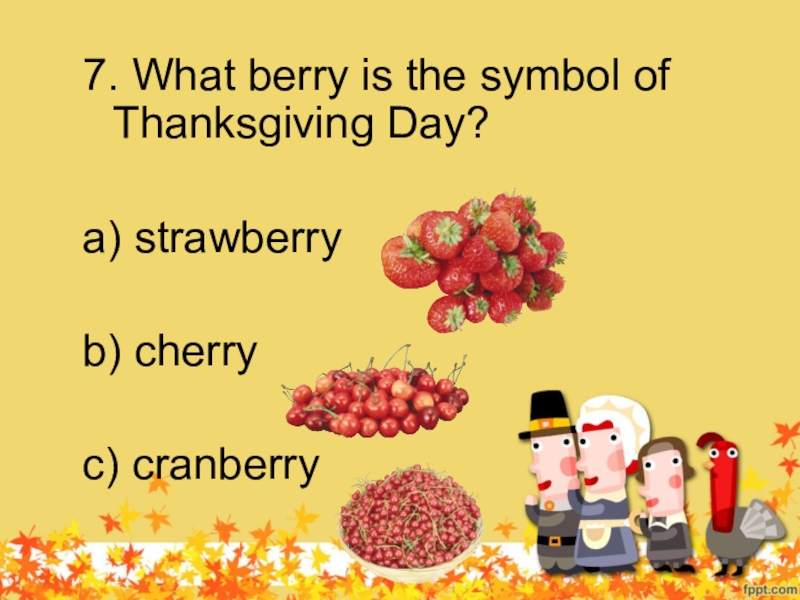 7. What berry is the symbol of Thanksgiving Day?

a) strawberry

b) cherry

c) cranberry

fppt.com